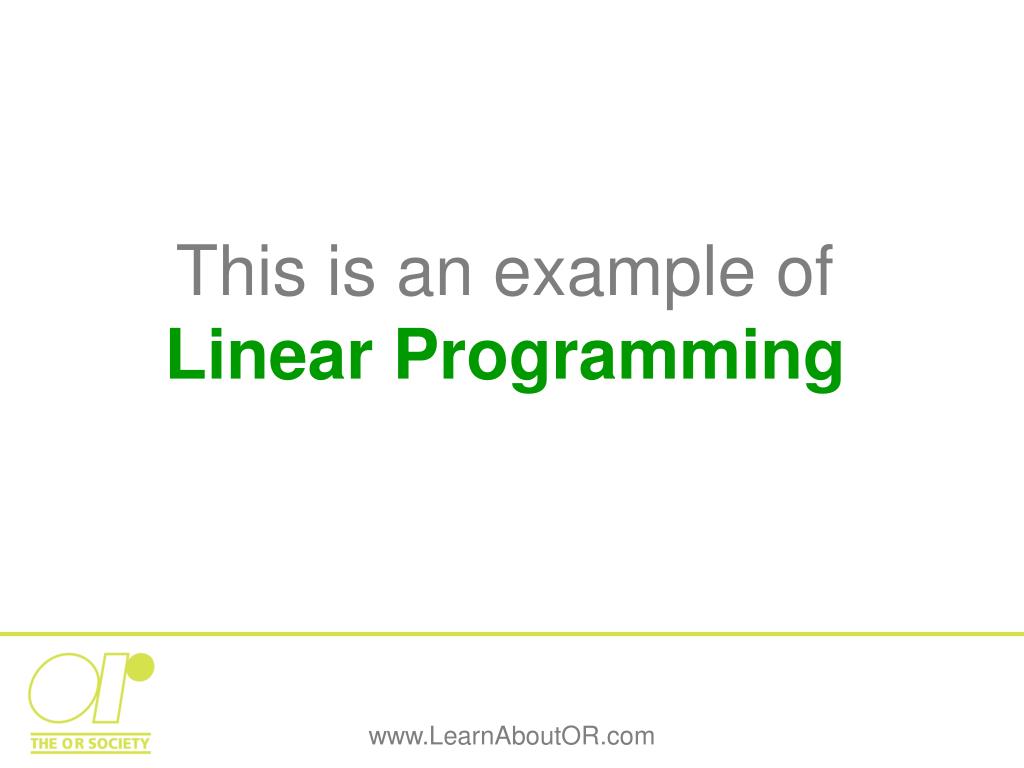 This is an example of
Linear Programming

OR
THE OR SOCIETY

www.LearnAboutOR.com